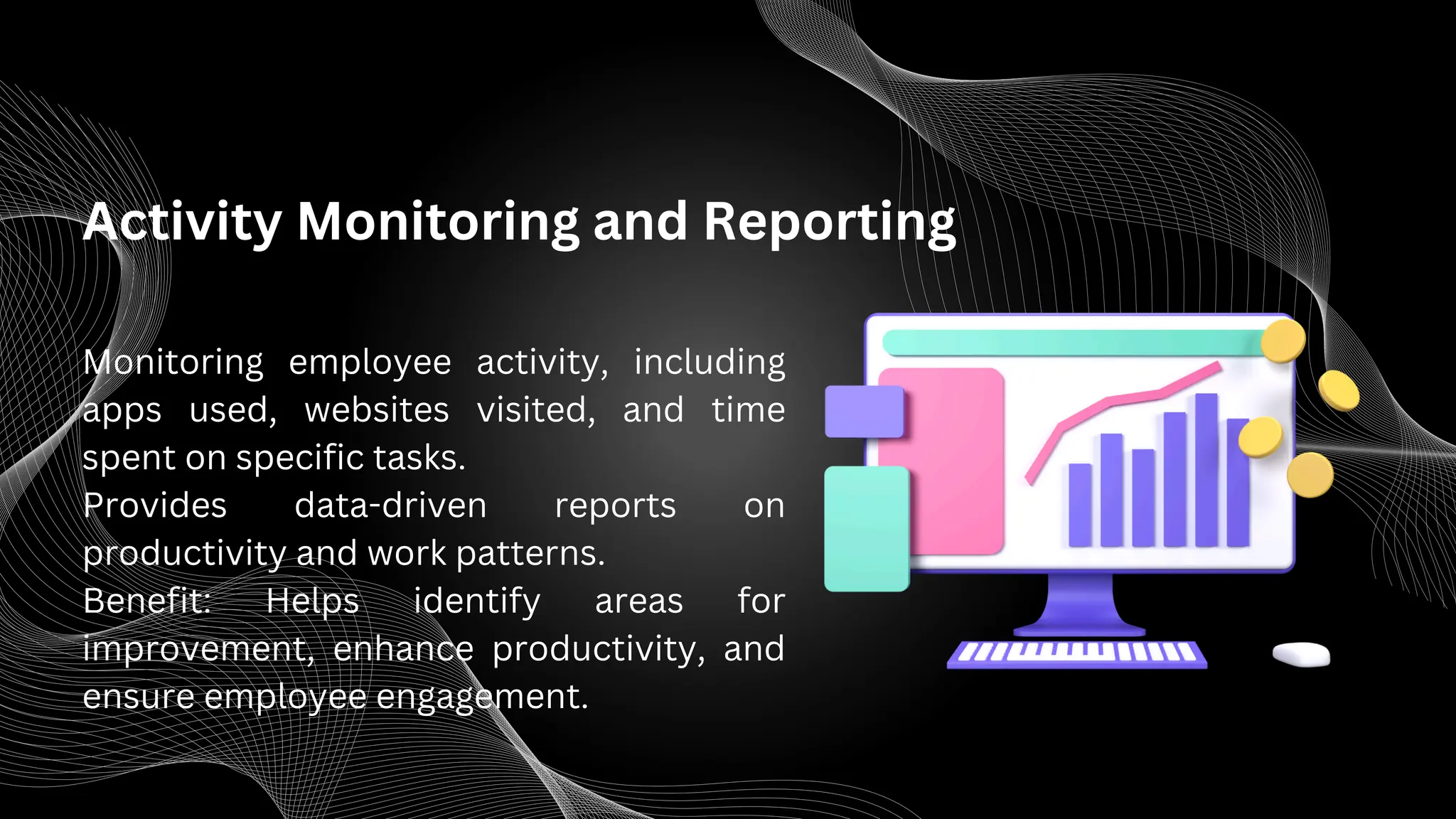 Activity Monitoring and Reporting

Monitoring employee activity, including apps used, websites visited, and time spent on specific tasks.
Provides data-driven reports on productivity and work patterns.
Benefit: Helps identify areas for improvement, enhance productivity, and ensure employee engagement.